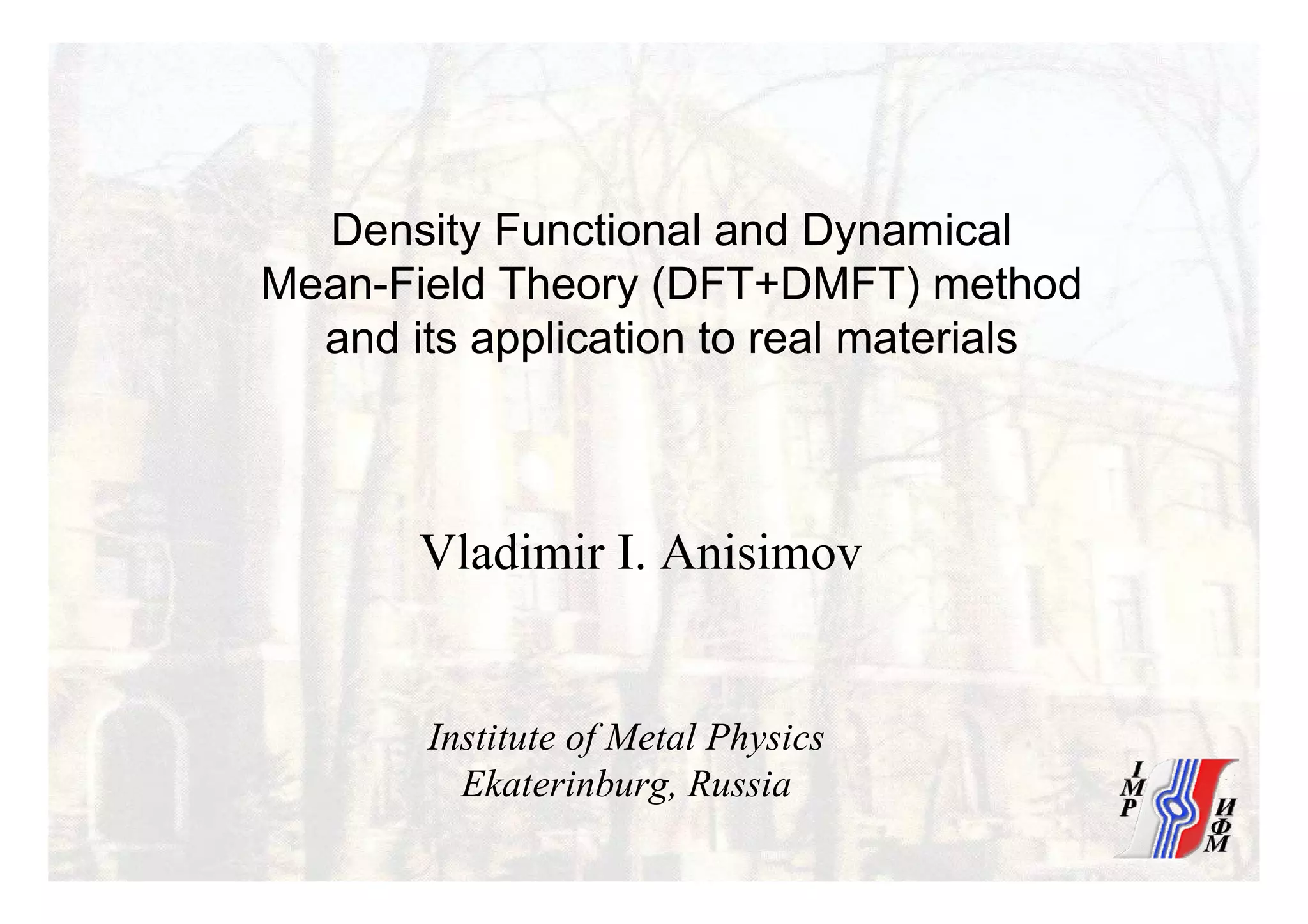 Density Functional and Dynamical Mean-Field Theory (DFT+DMFT) method and its application to real materials

Vladimir I. Anisimov

Institute of Metal Physics
Ekaterinburg, Russia

I
M
P

И
Ф
М